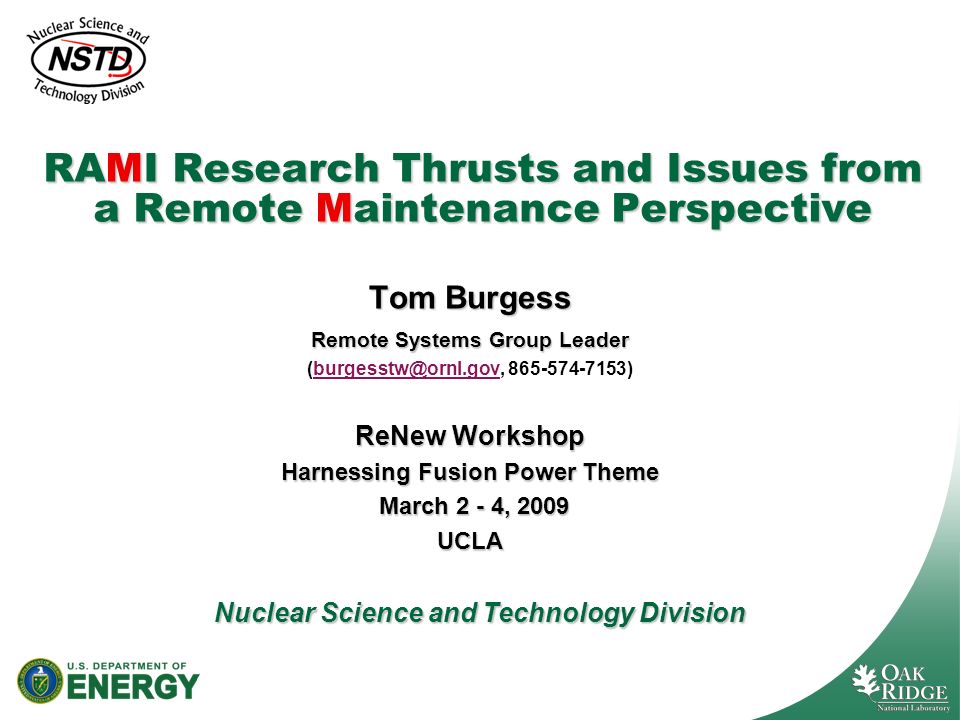 Nuclear Science and NSTD Technology Division

RAMI Research Thrusts and Issues from a Remote Maintenance Perspective

Tom Burgess

Remote Systems Group Leader

(burgesstw@ornl.gov, 865-574-7153)

ReNew Workshop

Harnessing Fusion Power Theme

March 2 - 4, 2009

UCLA

Nuclear Science and Technology Division

U.S. DEPARTMENT OF ENERGY

OAK RIDGE National Laboratory